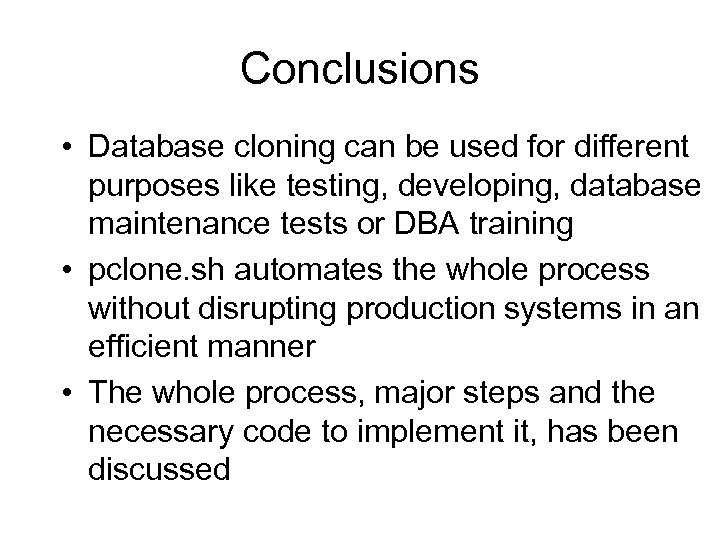 Conclusions

• Database cloning can be used for different purposes like testing, developing, database maintenance tests or DBA training
• pclone.sh automates the whole process without disrupting production systems in an efficient manner
• The whole process, major steps and the necessary code to implement it, has been discussed